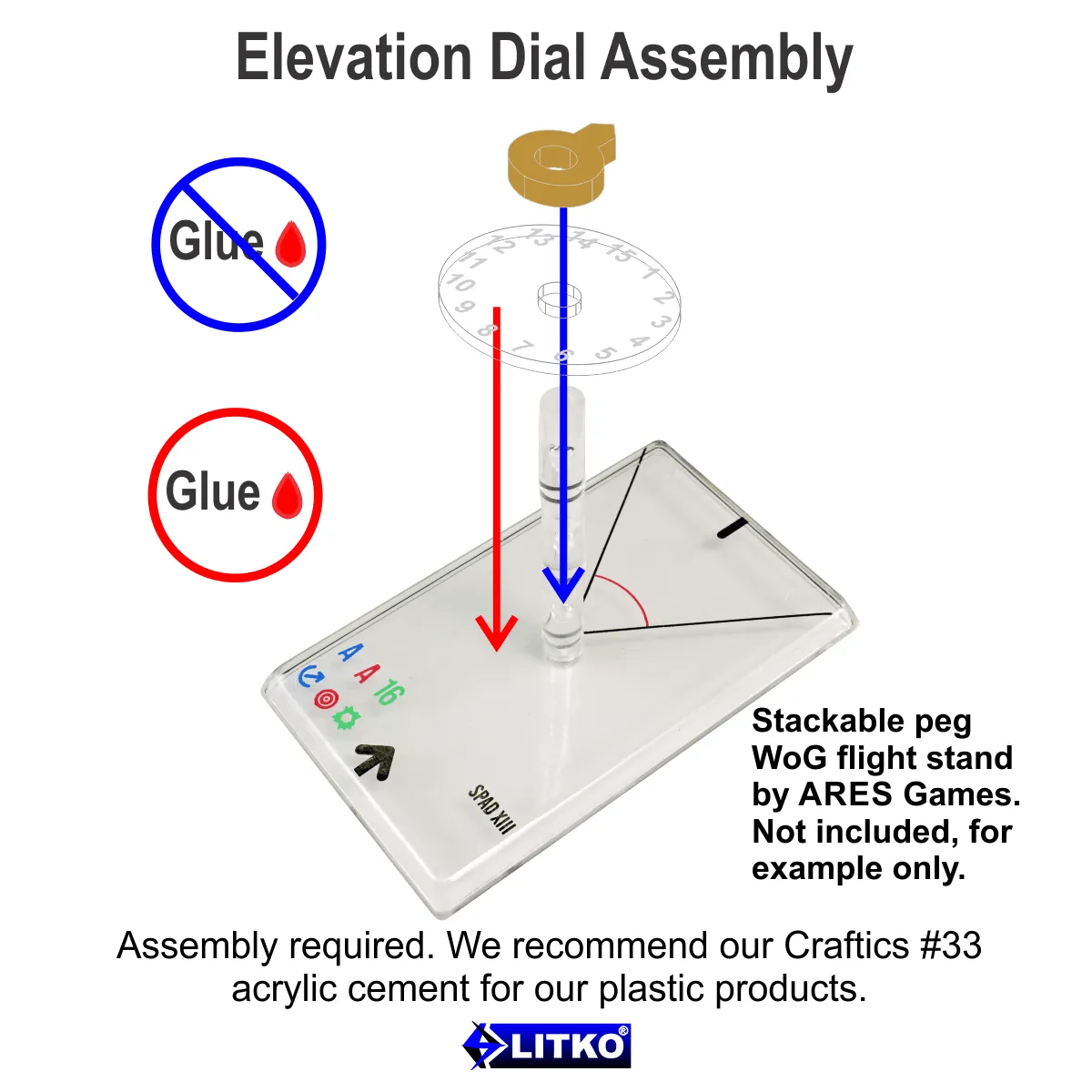 Elevation Dial Assembly

Glue

Glue

12 13 14 15 1 2 3 4 5 6 7 8 9 10 11

A A 16

SPAD XIII

Stackable peg WoG flight stand by ARES Games. Not included, for example only.

Assembly required. We recommend our Craftics #33 acrylic cement for our plastic products.

LITKO®